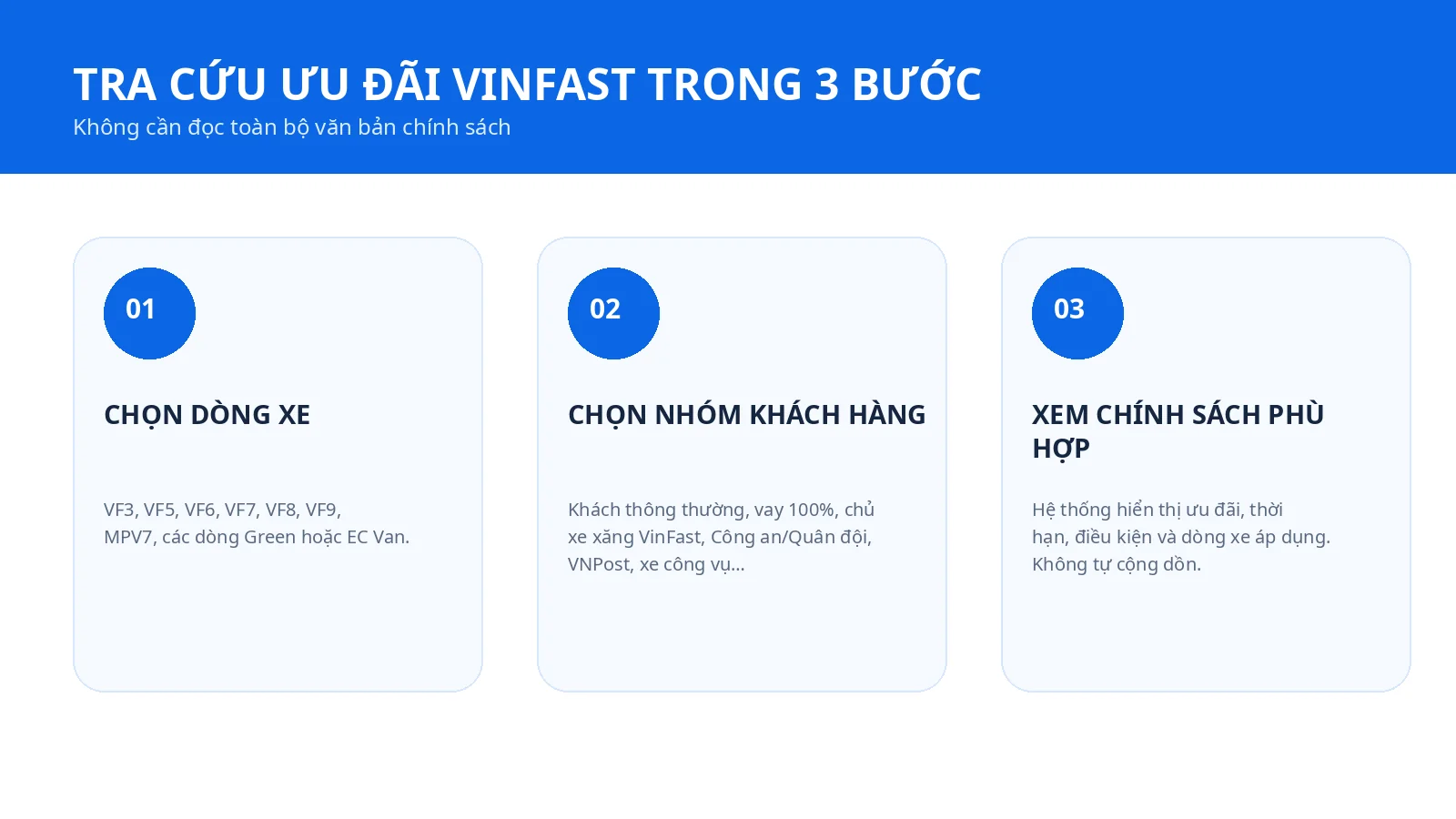 TRA CỨU ƯU ĐÃI VINFAST TRONG 3 BƯỚC
Không cần đọc toàn bộ văn bản chính sách

01

CHỌN DÒNG XE

VF3, VF5, VF6, VF7, VF8, VF9, MPV7, các dòng Green hoặc EC Van.

02

CHỌN NHÓM KHÁCH HÀNG

Khách thông thường, vay 100%, chủ xe xăng VinFast, Công an/Quân đội, VNPost, xe công vụ...

03

XEM CHÍNH SÁCH PHÙ HỢP

Hệ thống hiển thị ưu đãi, thời hạn, điều kiện và dòng xe áp dụng. Không tự cộng dồn.